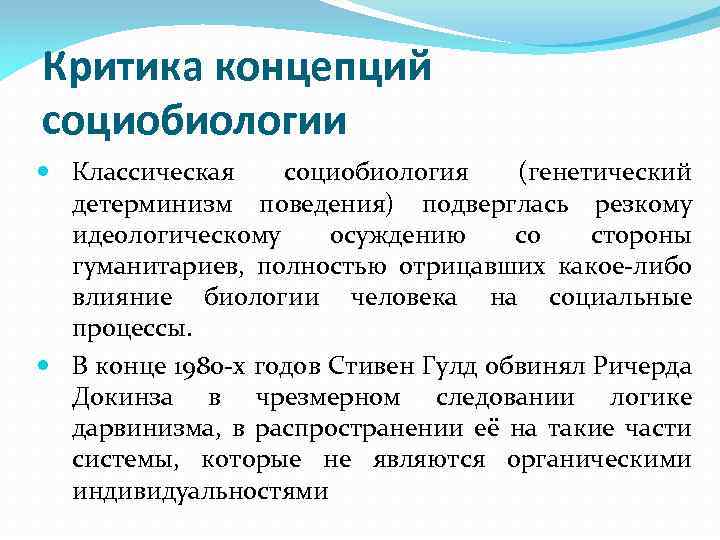 Критика концепций социобиологии

Классическая социобиология (генетический детерминизм поведения) подверглась резкому идеологическому осуждению со стороны гуманитариев, полностью отрицавших какое-либо влияние биологии человека на социальные процессы.

В конце 1980-х годов Стивен Гулд обвинял Ричерда Докинза в чрезмерном следовании логике дарвинизма, в распространении её на такие части системы, которые не являются органическими индивидуальностями